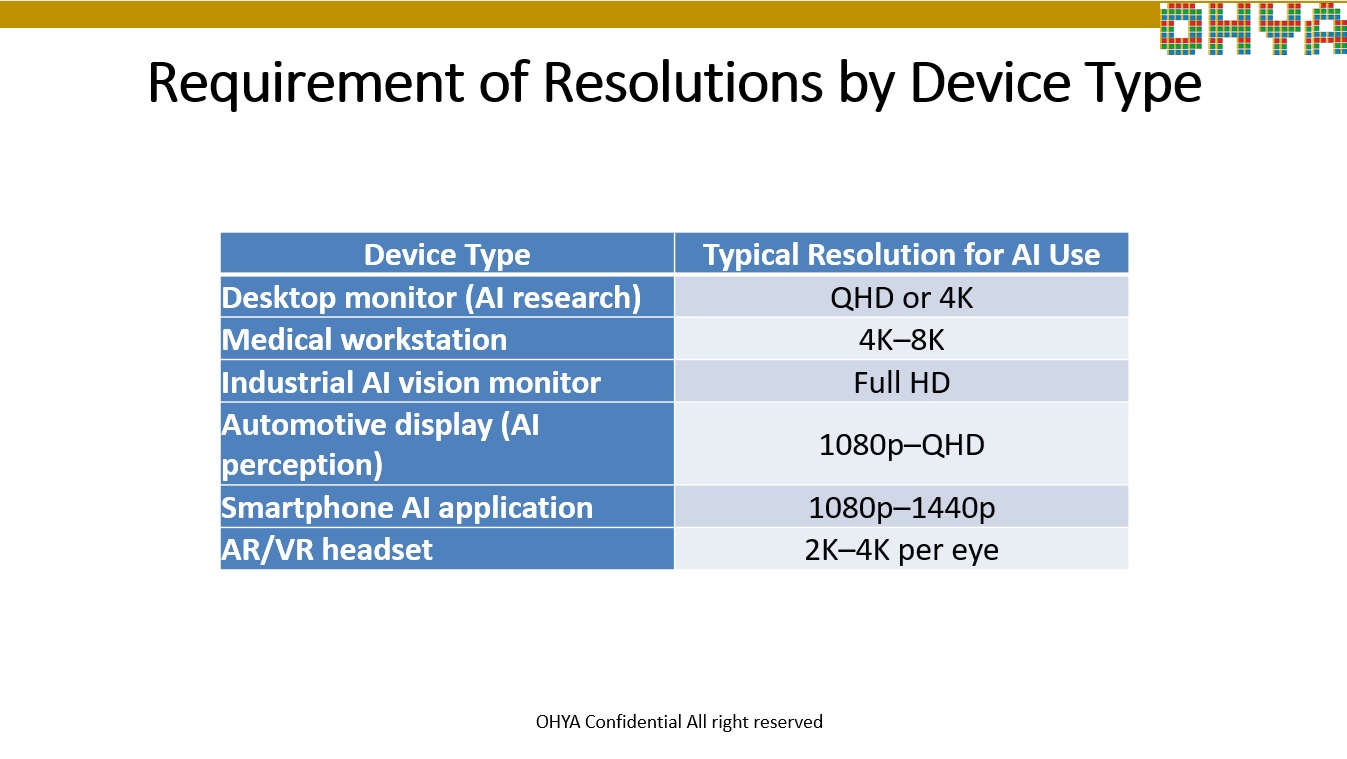 OHYA

Requirement of Resolutions by Device Type

| Device Type | Typical Resolution for AI Use |
|---|---|
| Desktop monitor (AI research) | QHD or 4K |
| Medical workstation | 4K–8K |
| Industrial AI vision monitor | Full HD |
| Automotive display (AI perception) | 1080p–QHD |
| Smartphone AI application | 1080p–1440p |
| AR/VR headset | 2K–4K per eye |

OHYA Confidential All right reserved